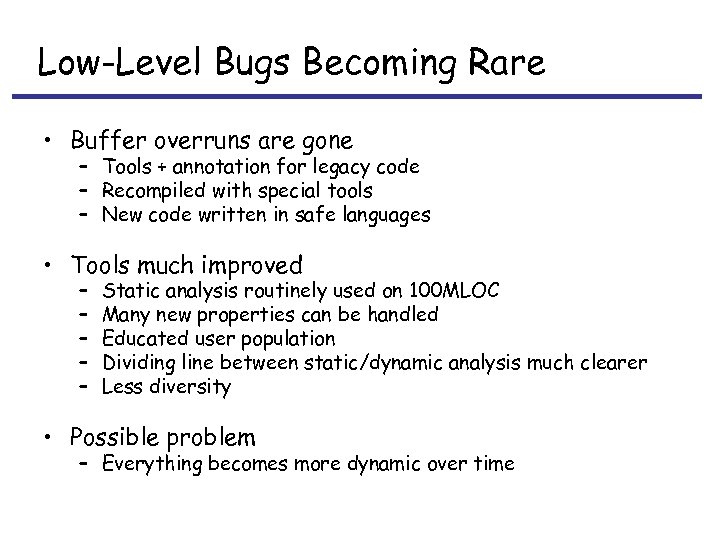 Low-Level Bugs Becoming Rare

• Buffer overruns are gone
  – Tools + annotation for legacy code
  – Recompiled with special tools
  – New code written in safe languages

• Tools much improved
  – Static analysis routinely used on 100MLOC
  – Many new properties can be handled
  – Educated user population
  – Dividing line between static/dynamic analysis much clearer
  – Less diversity

• Possible problem
  – Everything becomes more dynamic over time